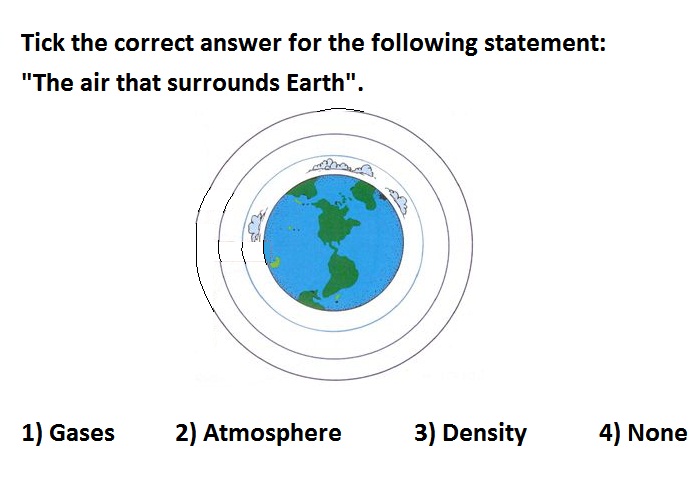 Tick the correct answer for the following statement:
"The air that surrounds Earth".

1) Gases  2) Atmosphere  3) Density  4) None